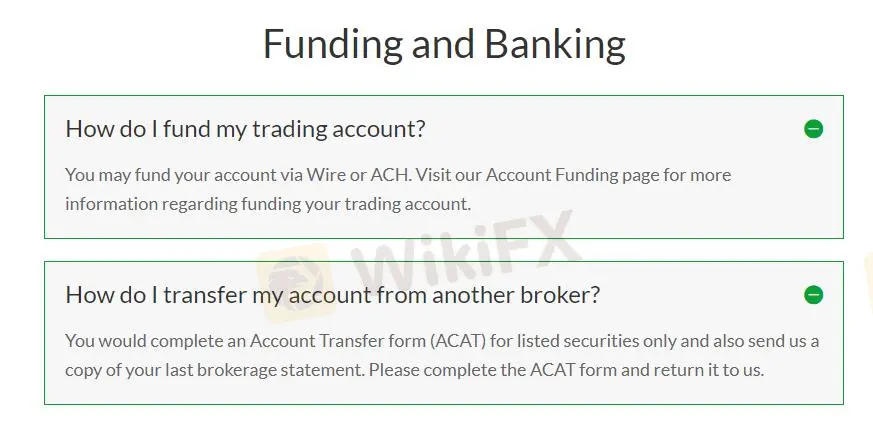 Funding and Banking

How do I fund my trading account?

You may fund your account via Wire or ACH. Visit our Account Funding page for more information regarding funding your trading account.

WikiFX

How do I transfer my account from another broker?

You would complete an Account Transfer form (ACAT) for listed securities only and also send us a copy of your last brokerage statement. Please complete the ACAT form and return it to us.